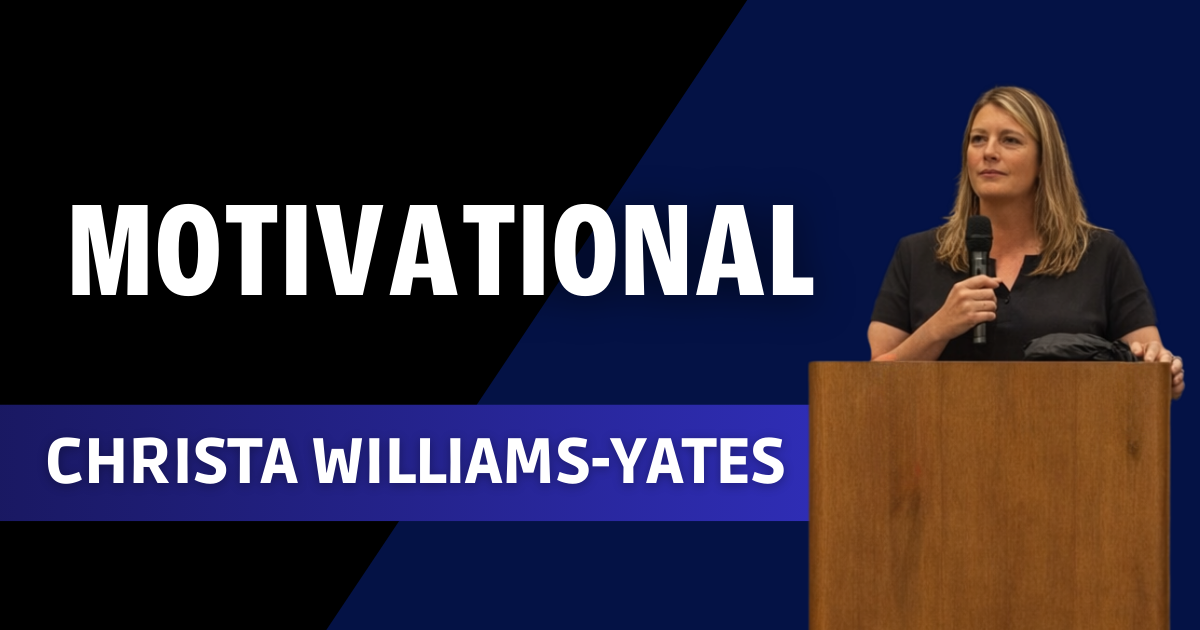 MOTIVATIONAL

CHRISTA WILLIAMS-YATES